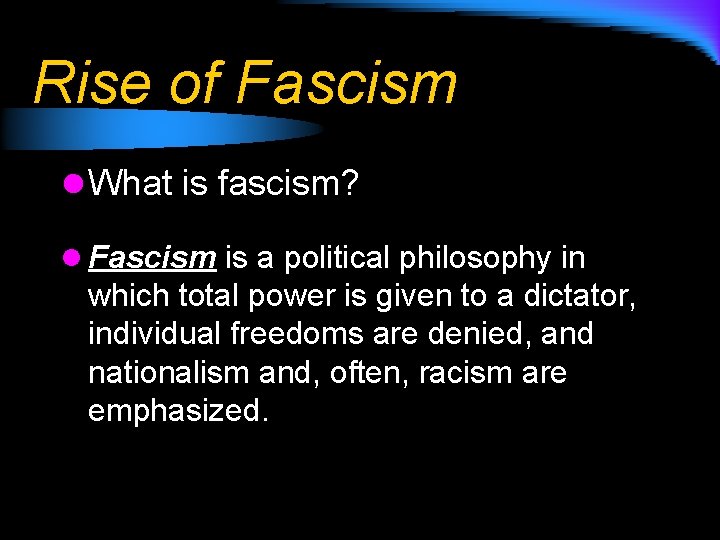 Rise of Fascism

What is fascism?

Fascism is a political philosophy in which total power is given to a dictator, individual freedoms are denied, and nationalism and, often, racism are emphasized.